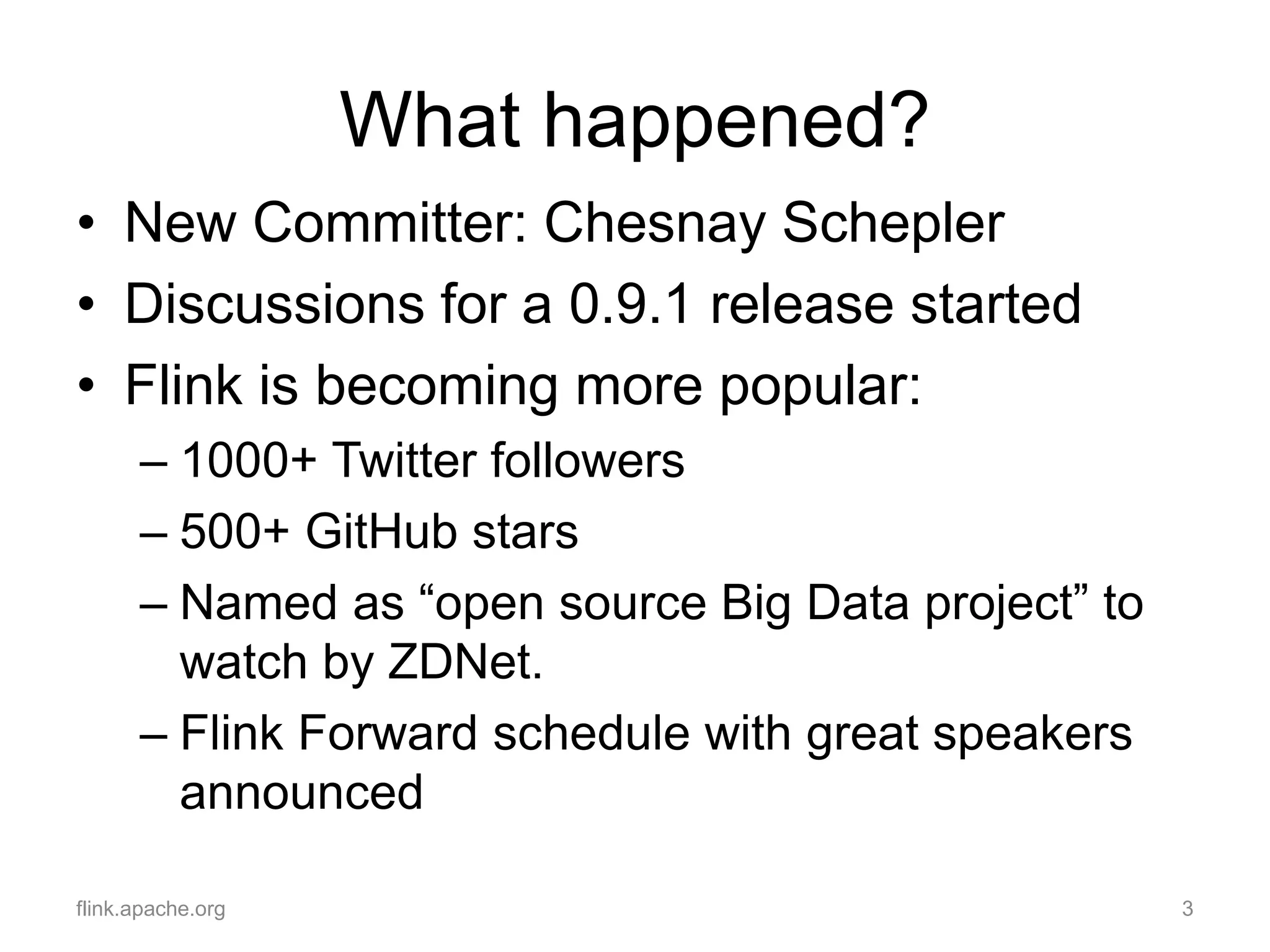 What happened?

• New Committer: Chesnay Schepler
• Discussions for a 0.9.1 release started
• Flink is becoming more popular:
– 1000+ Twitter followers
– 500+ GitHub stars
– Named as “open source Big Data project” to watch by ZDNet.
– Flink Forward schedule with great speakers announced

flink.apache.org

3